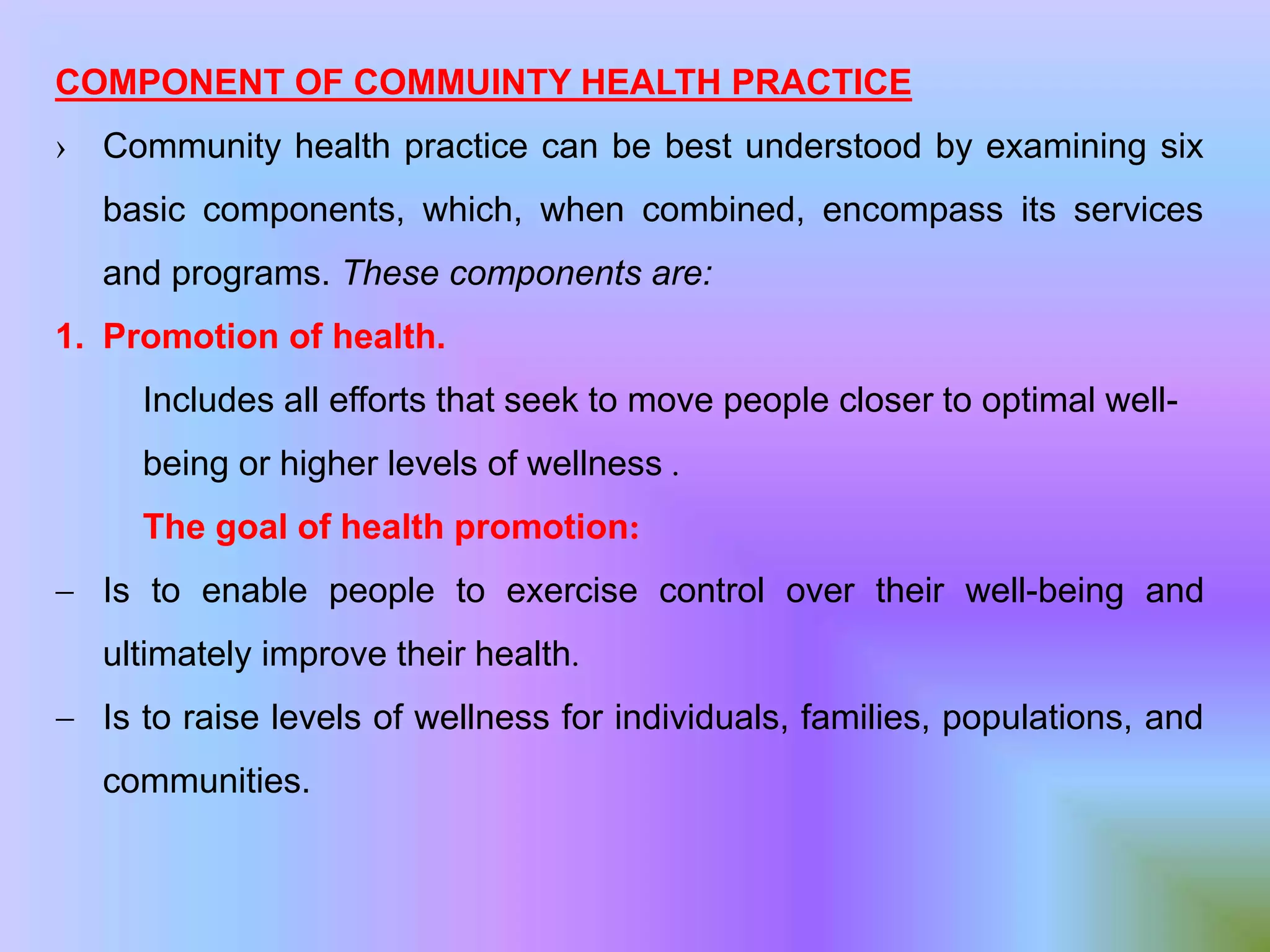 COMPONENT OF COMMUINTY HEALTH PRACTICE

› Community health practice can be best understood by examining six basic components, which, when combined, encompass its services and programs. These components are:

1. Promotion of health.

Includes all efforts that seek to move people closer to optimal well-being or higher levels of wellness .

The goal of health promotion:

– Is to enable people to exercise control over their well-being and ultimately improve their health.

– Is to raise levels of wellness for individuals, families, populations, and communities.